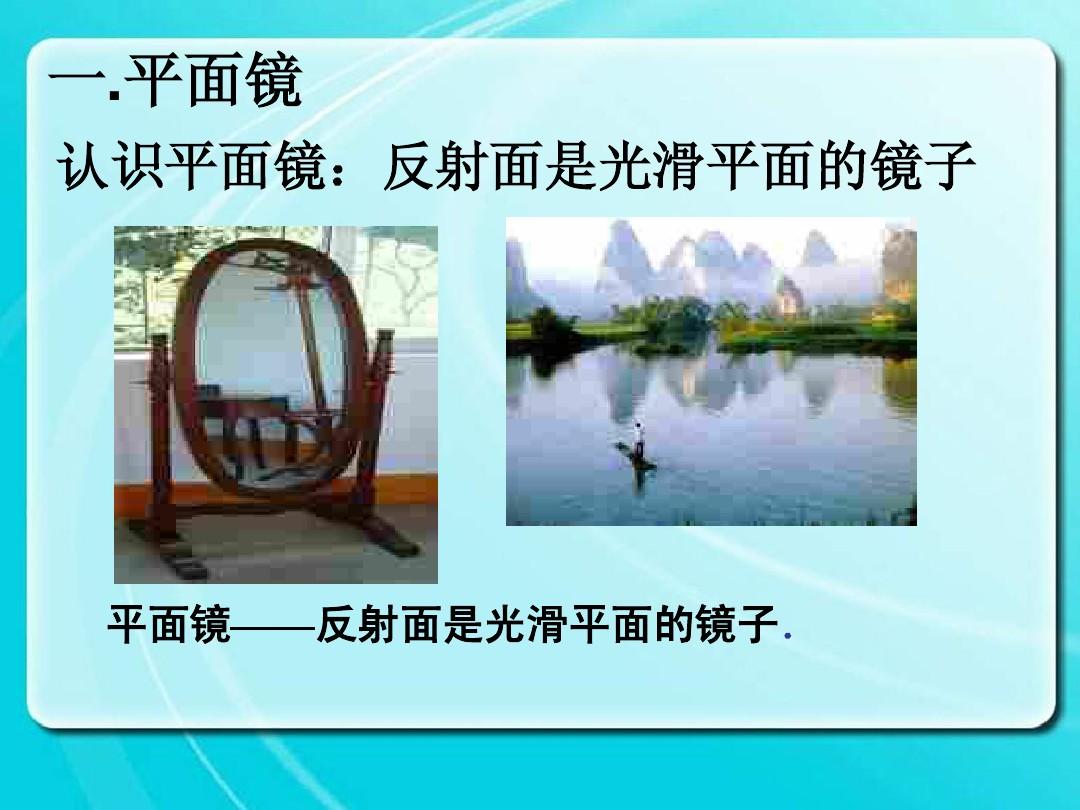 一.平面镜

认识平面镜：反射面是光滑平面的镜子

平面镜——反射面是光滑平面的镜子.